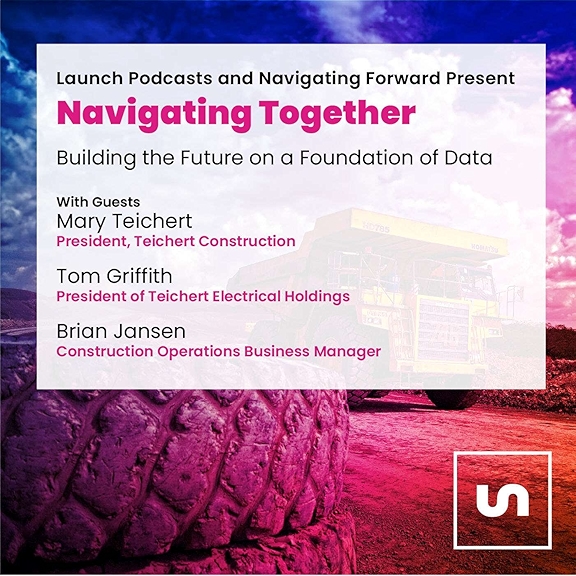 Launch Podcasts and Navigating Forward Present
Navigating Together
Building the Future on a Foundation of Data

With Guests
Mary Teichert
President, Teichert Construction

Tom Griffith
President of Teichert Electrical Holdings

Brian Jansen
Construction Operations Business Manager

HD785
KOMATSU